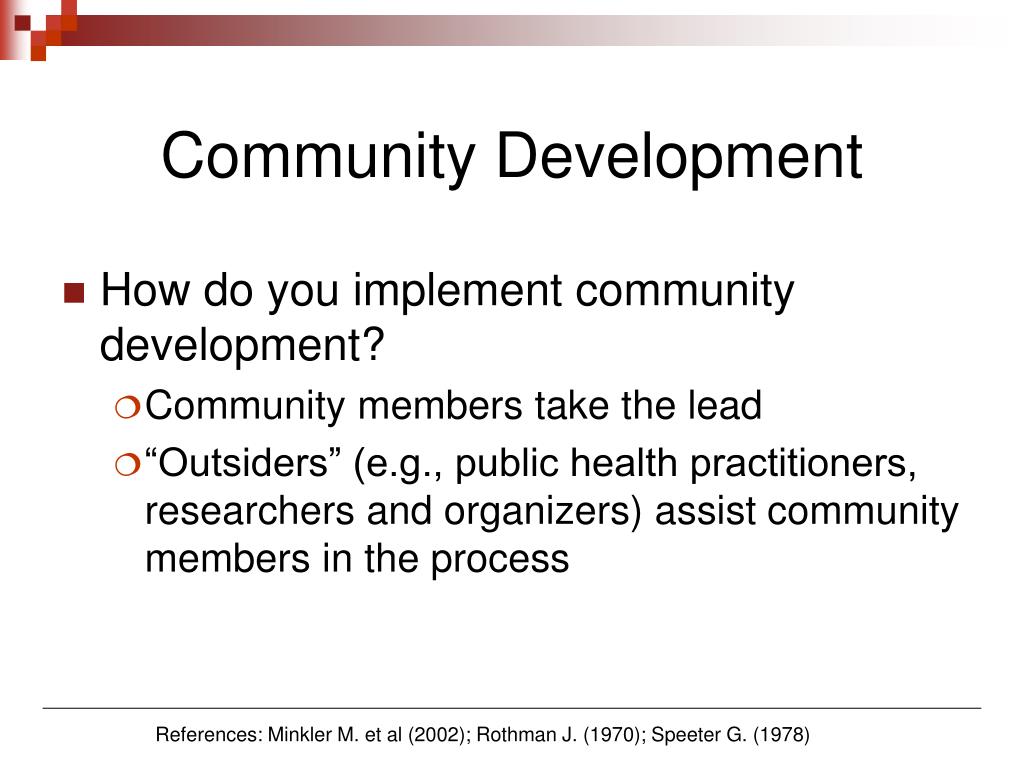 Community Development

How do you implement community development?

Community members take the lead

“Outsiders” (e.g., public health practitioners, researchers and organizers) assist community members in the process

References: Minkler M. et al (2002); Rothman J. (1970); Speeter G. (1978)